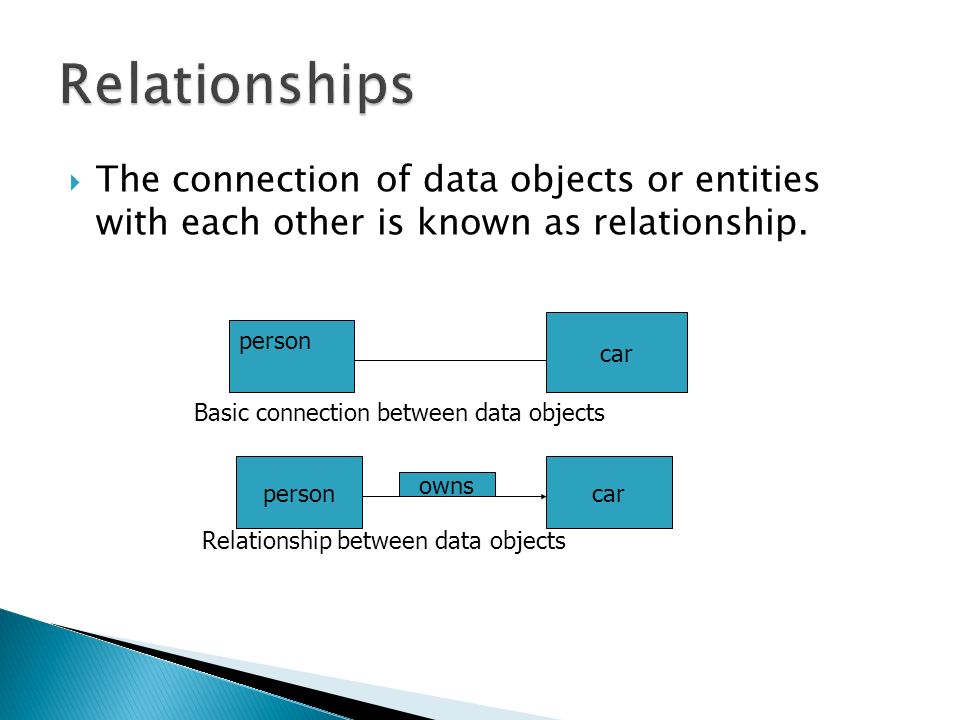 Relationships

The connection of data objects or entities with each other is known as relationship.

person

car

Basic connection between data objects

person

owns

car

Relationship between data objects